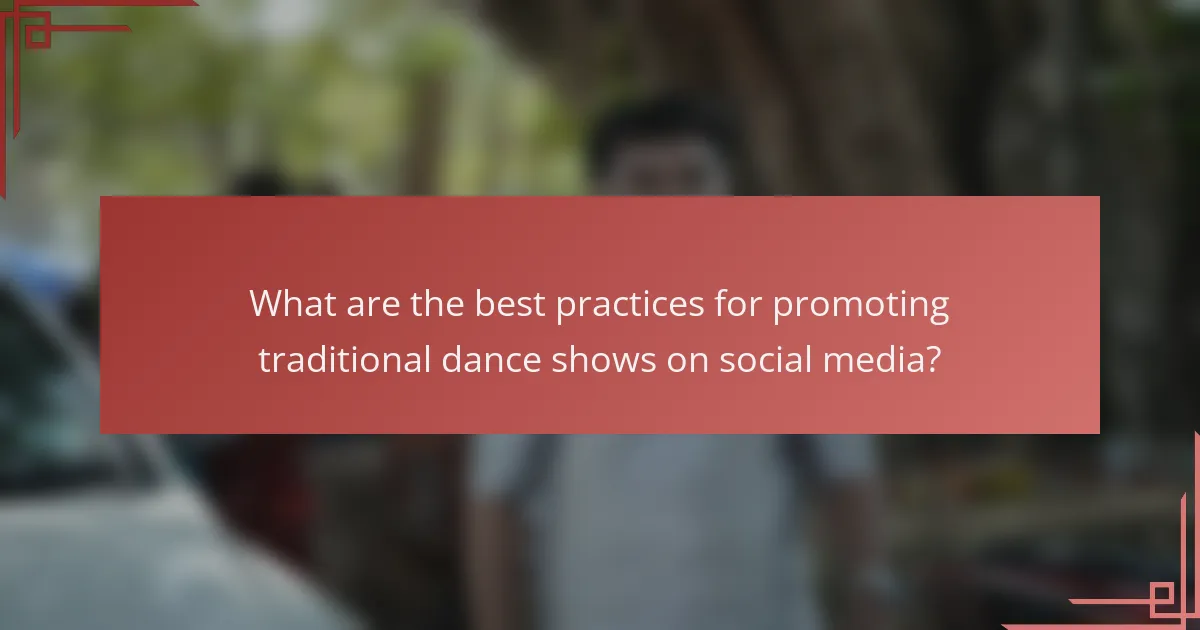 What are the best practices for promoting traditional dance shows on social media?